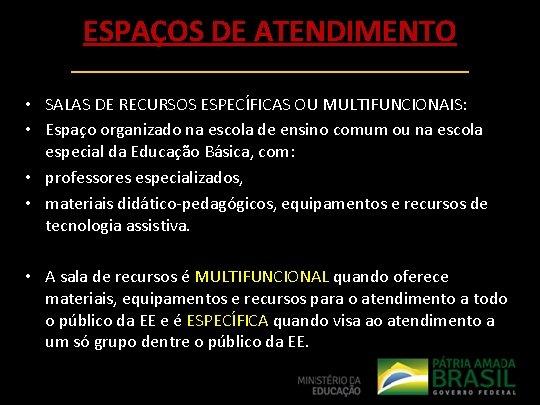 ESPAÇOS DE ATENDIMENTO

• SALAS DE RECURSOS ESPECÍFICAS OU MULTIFUNCIONAIS:
• Espaço organizado na escola de ensino comum ou na escola especial da Educação Básica, com:
• professores especializados,
• materiais didático-pedagógicos, equipamentos e recursos de tecnologia assistiva.

• A sala de recursos é MULTIFUNCIONAL quando oferece materiais, equipamentos e recursos para o atendimento a todo o público da EE e é ESPECÍFICA quando visa ao atendimento a um só grupo dentre o público da EE.

MINISTÉRIO DA EDUCAÇÃO

PÁTRIA AMADA BRASIL GOVERNO FEDERAL